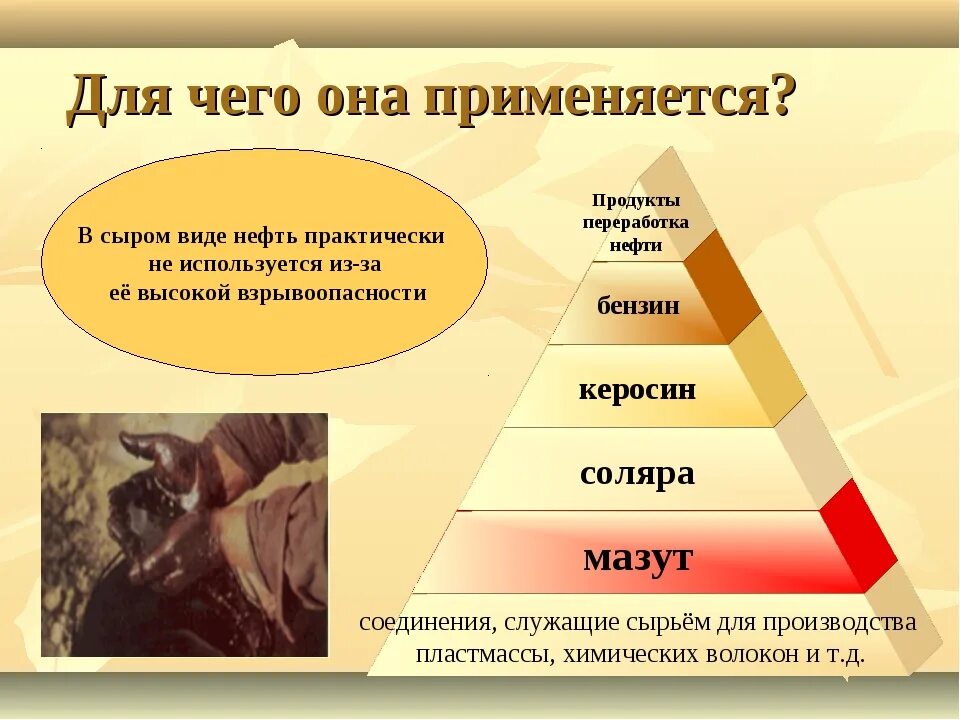 Для чего она применяется?

В сыром виде нефть практически не используется из-за её высокой взрывоопасности

Продукты переработка нефти

бензин

керосин

соляра

мазут

соединения, служащие сырьём для производства пластмассы, химических волокон и т.д.